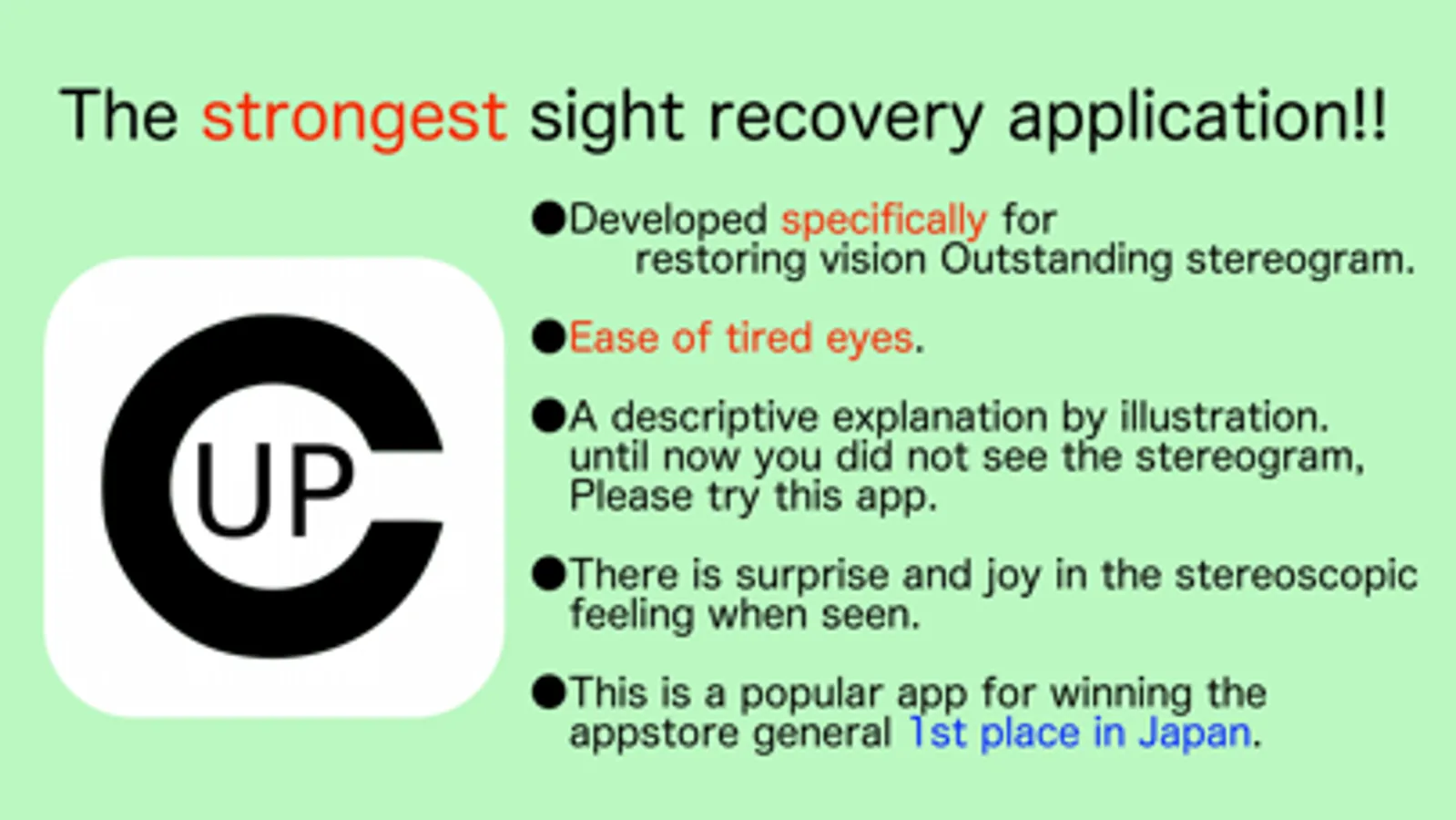 The strongest sight recovery application!!

UP

●Developed specifically for restoring vision Outstanding stereogram.

●Ease of tired eyes.

●A descriptive explanation by illustration. until now you did not see the stereogram, Please try this app.

●There is surprise and joy in the stereoscopic feeling when seen.

●This is a popular app for winning the appstore general 1st place in Japan.